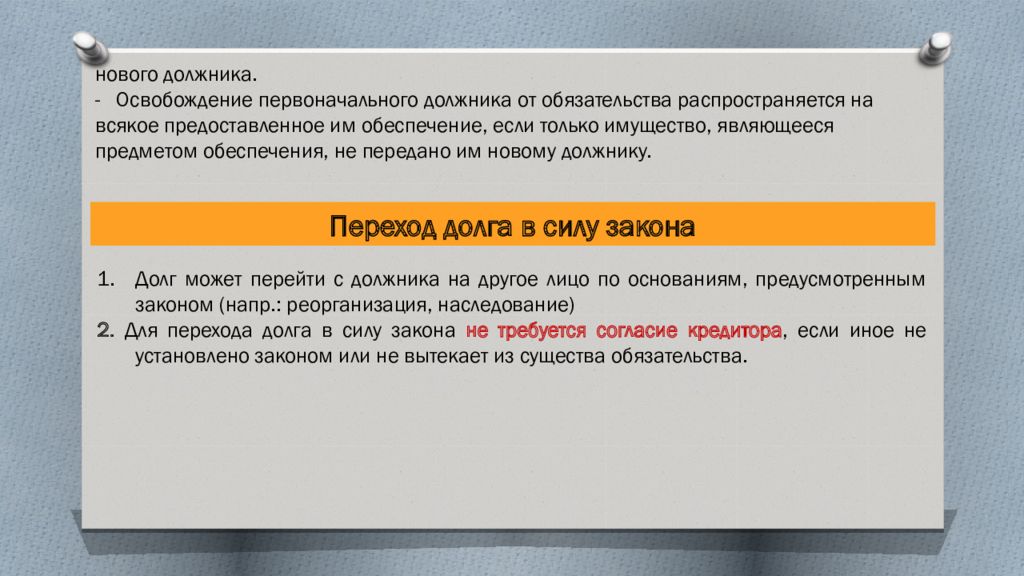 нового должника.
- Освобождение первоначального должника от обязательства распространяется на всякое предоставленное им обеспечение, если только имущество, являющееся предметом обеспечения, не передано им новому должнику.

Переход долга в силу закона

1. Долг может перейти с должника на другое лицо по основаниям, предусмотренным законом (напр.: реорганизация, наследование)
2. Для перехода долга в силу закона не требуется согласие кредитора, если иное не установлено законом или не вытекает из существа обязательства.